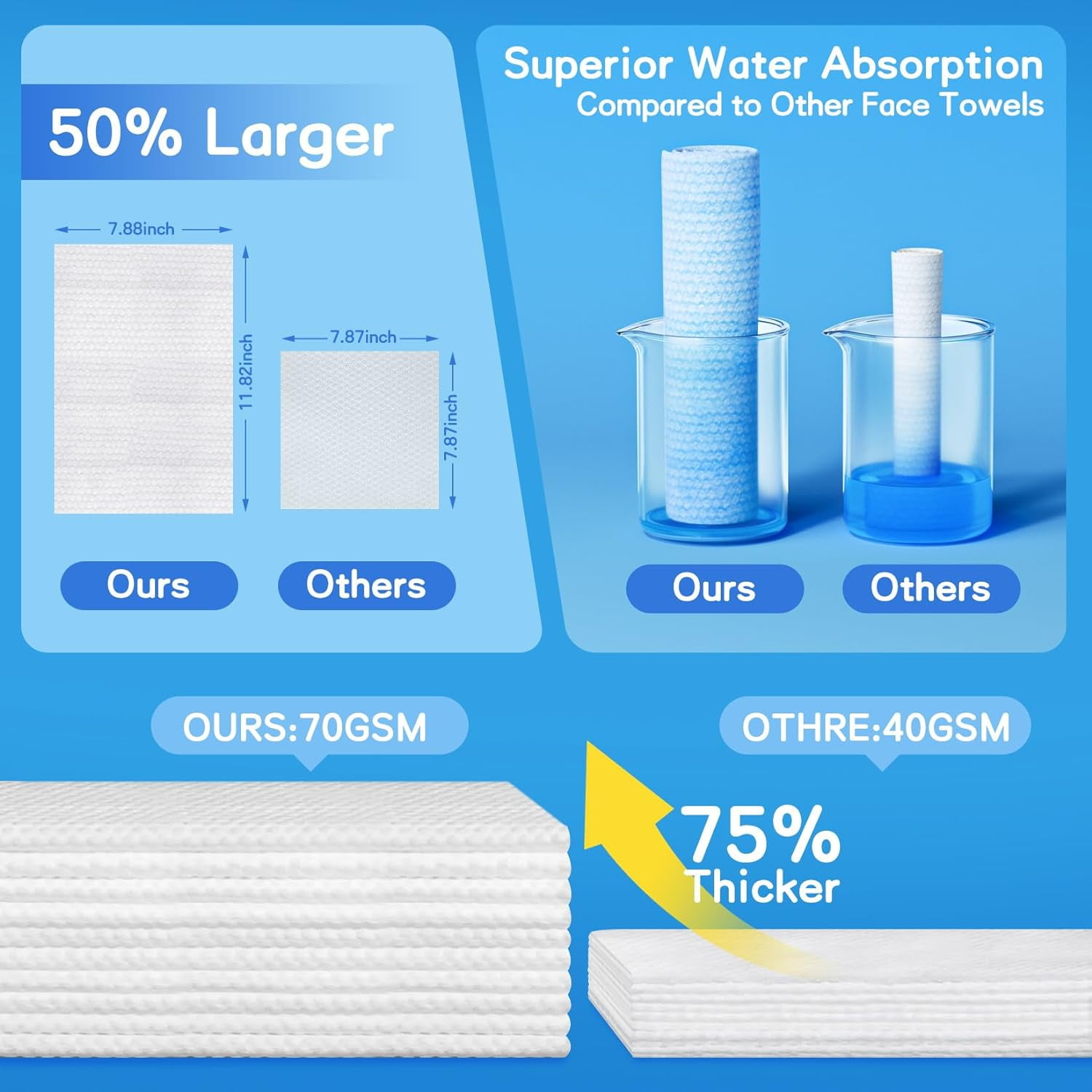 50% Larger

7.88inch

11.82inch

7.87inch

7.87inch

Ours

Others

Superior Water Absorption
Compared to Other Face Towels

Ours

Others

OURS:70GSM

OTHRE:40GSM

75%
Thicker